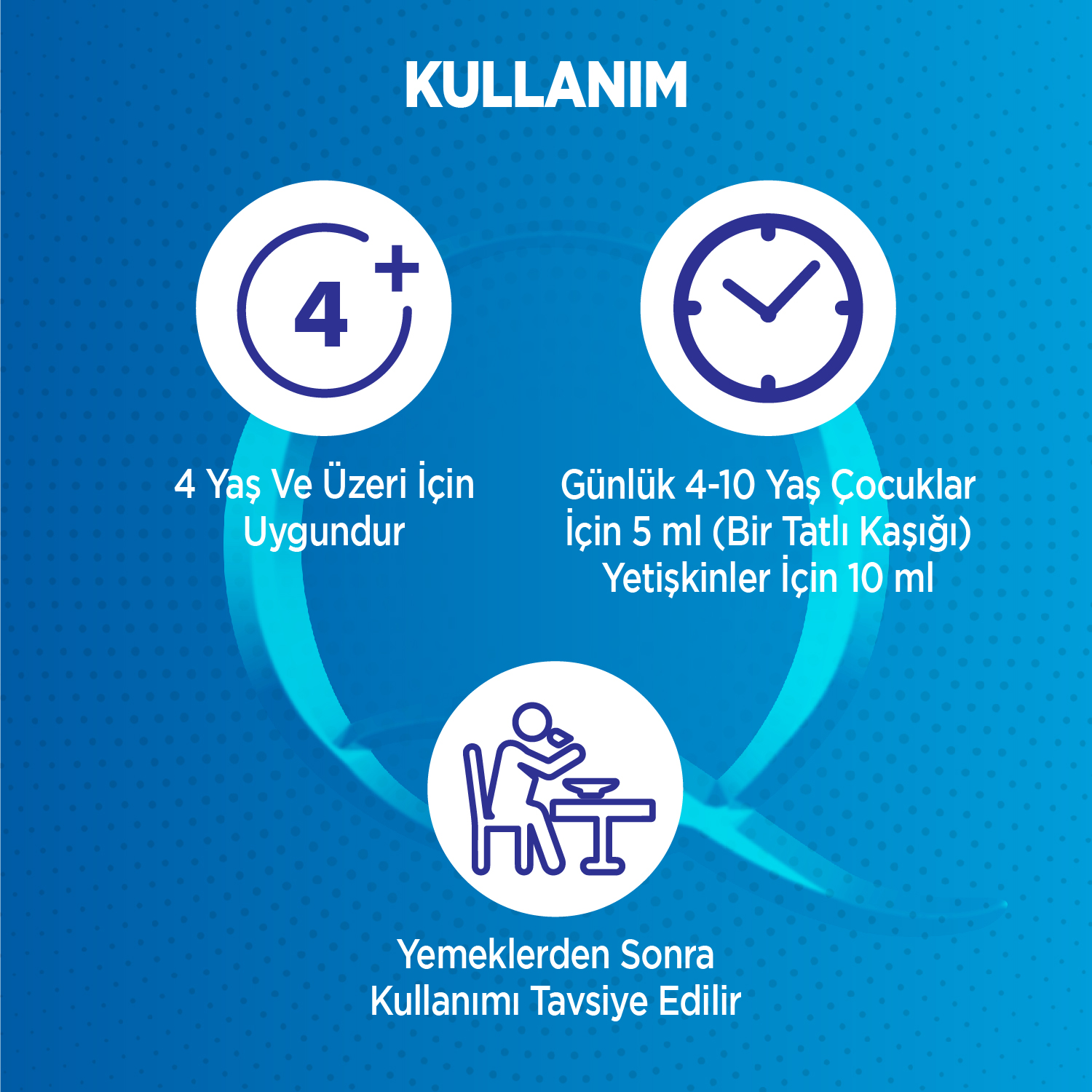 KULLANIM

4+

4 Yaş Ve Üzeri İçin Uygundur

Günlük 4-10 Yaş Çocuklar İçin 5 ml (Bir Tatlı Kaşığı) Yetişkinler İçin 10 ml

Yemeklerden Sonra Kullanımı Tavsiye Edilir